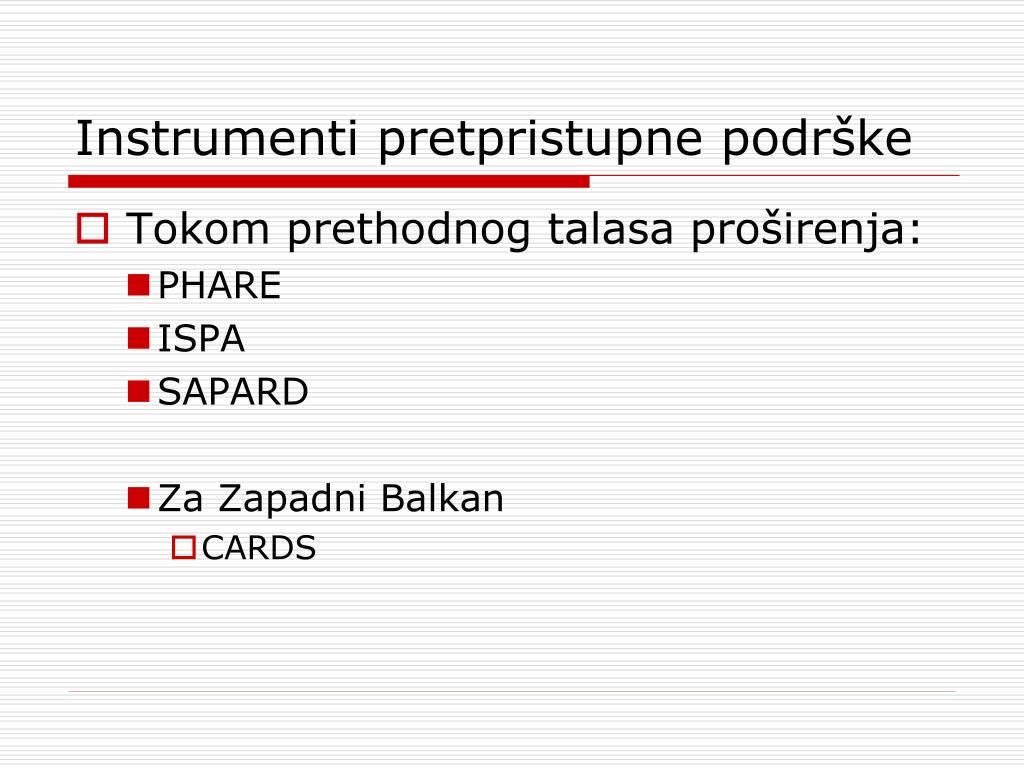 Instrumenti pretpristupne podrške

Tokom prethodnog talasa proširenja:

PHARE

ISPA

SAPARD

Za Zapadni Balkan

CARDS